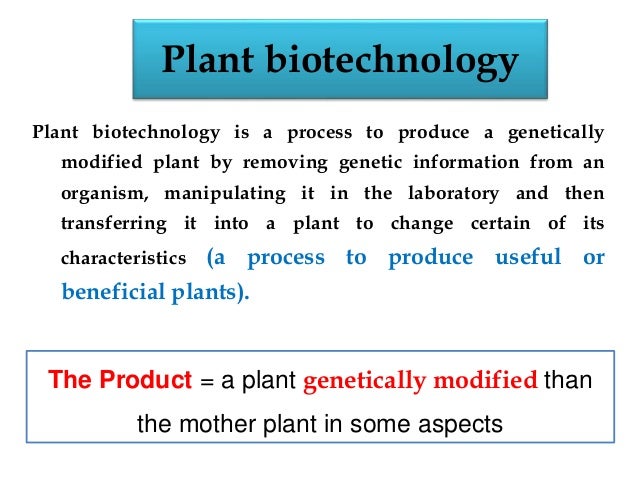 Plant biotechnology

Plant biotechnology is a process to produce a genetically modified plant by removing genetic information from an organism, manipulating it in the laboratory and then transferring it into a plant to change certain of its characteristics (a process to produce useful or beneficial plants).

The Product = a plant genetically modified than the mother plant in some aspects